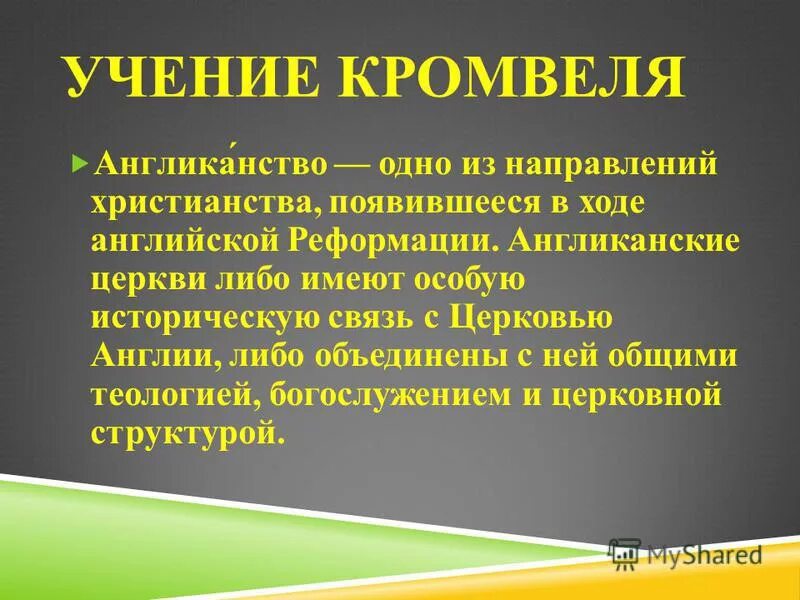 УЧЕНИЕ КРОМВЕЛЯ

Англика́нство — одно из направлений христианства, появившееся в ходе английской Реформации. Англиканские церкви либо имеют особую историческую связь с Церковью Англии, либо объединены с ней общими теологией, богослужением и церковной структурой.

MyShared